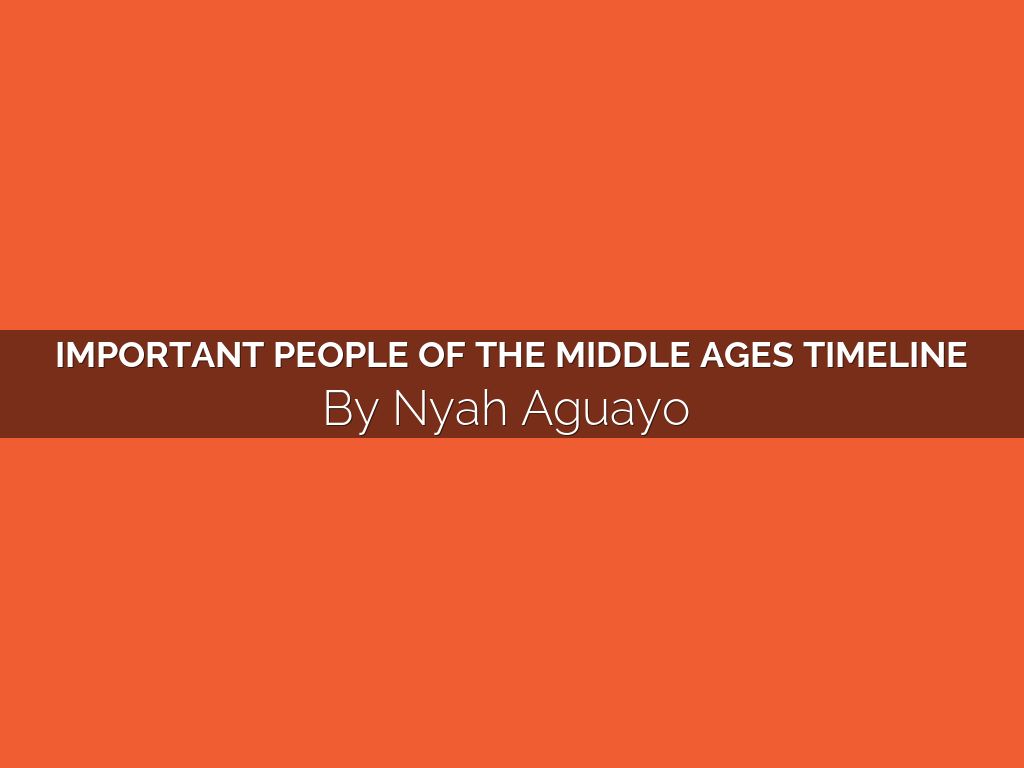 IMPORTANT PEOPLE OF THE MIDDLE AGES TIMELINE
By Nyah Aguayo